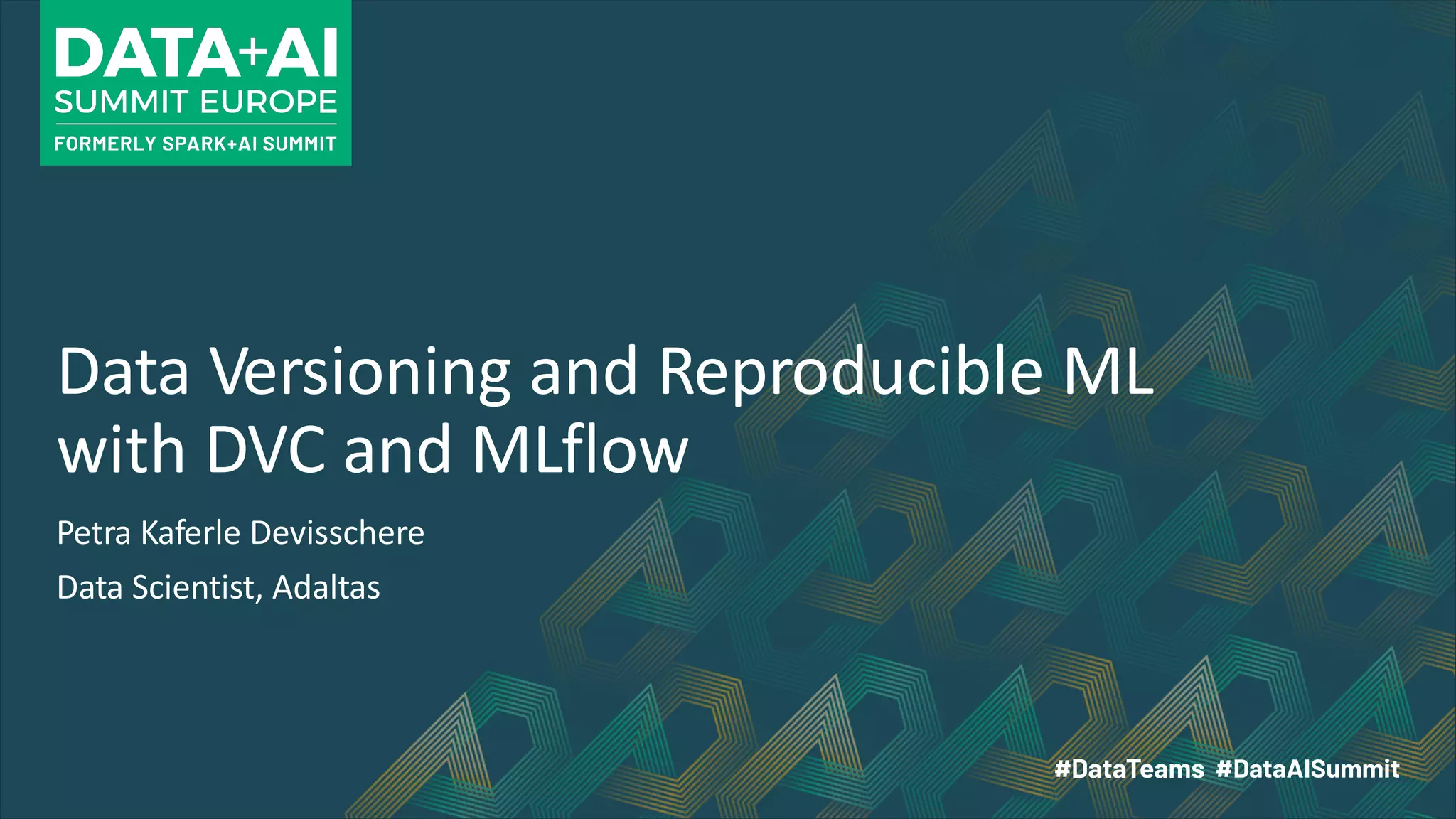 DATA+AI
SUMMIT EUROPE
FORMERLY SPARK+AI SUMMIT

Data Versioning and Reproducible ML with DVC and MLflow

Petra Kaferle Devisschere

Data Scientist, Adaltas

#DataTeams #DataAISummit